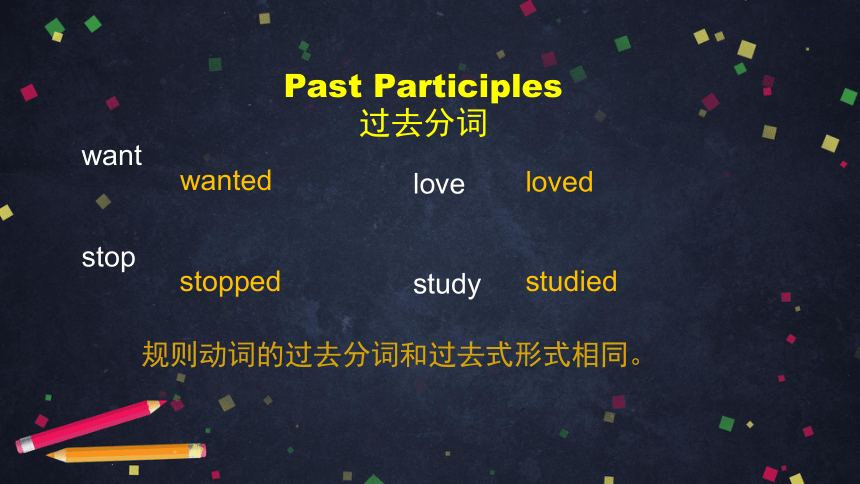 Past Participles
过去分词

want
wanted

love
loved

stop
stopped

study
studied

规则动词的过去分词和过去式形式相同。